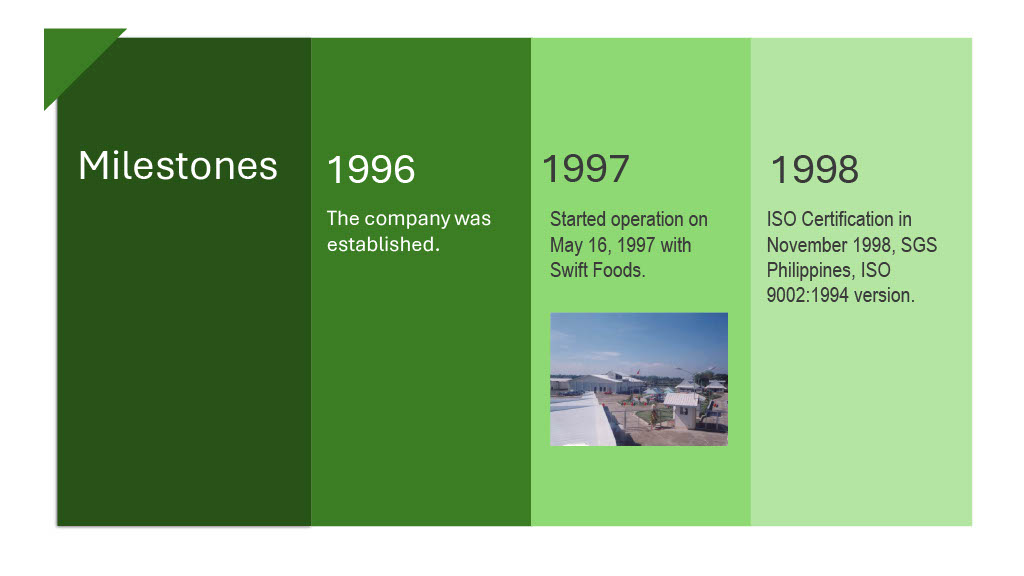 Milestones

1996

The company was established.

1997

Started operation on May 16, 1997 with Swift Foods.

1998

ISO Certification in November 1998, SGS Philippines, ISO 9002:1994 version.